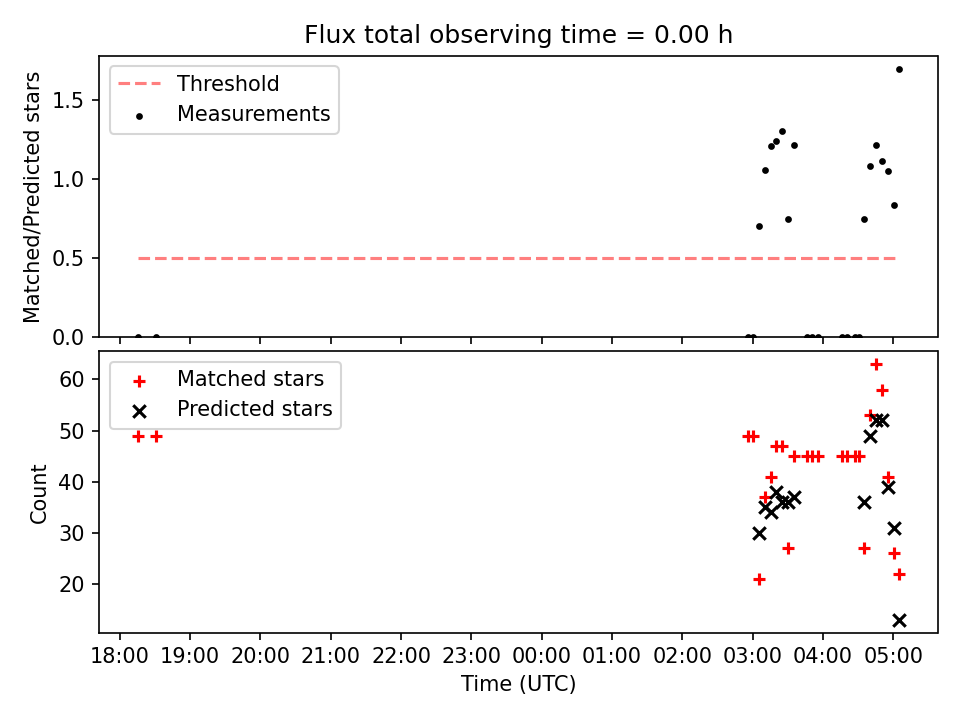 Flux total observing time = 0.00 h

Threshold
Measurements

Matched/Predicted stars

1.5
1.0
0.5
0.0

Matched stars
Predicted stars

Count

60
50
40
30
20

18:00 19:00 20:00 21:00 22:00 23:00 00:00 01:00 02:00 03:00 04:00 05:00

Time (UTC)